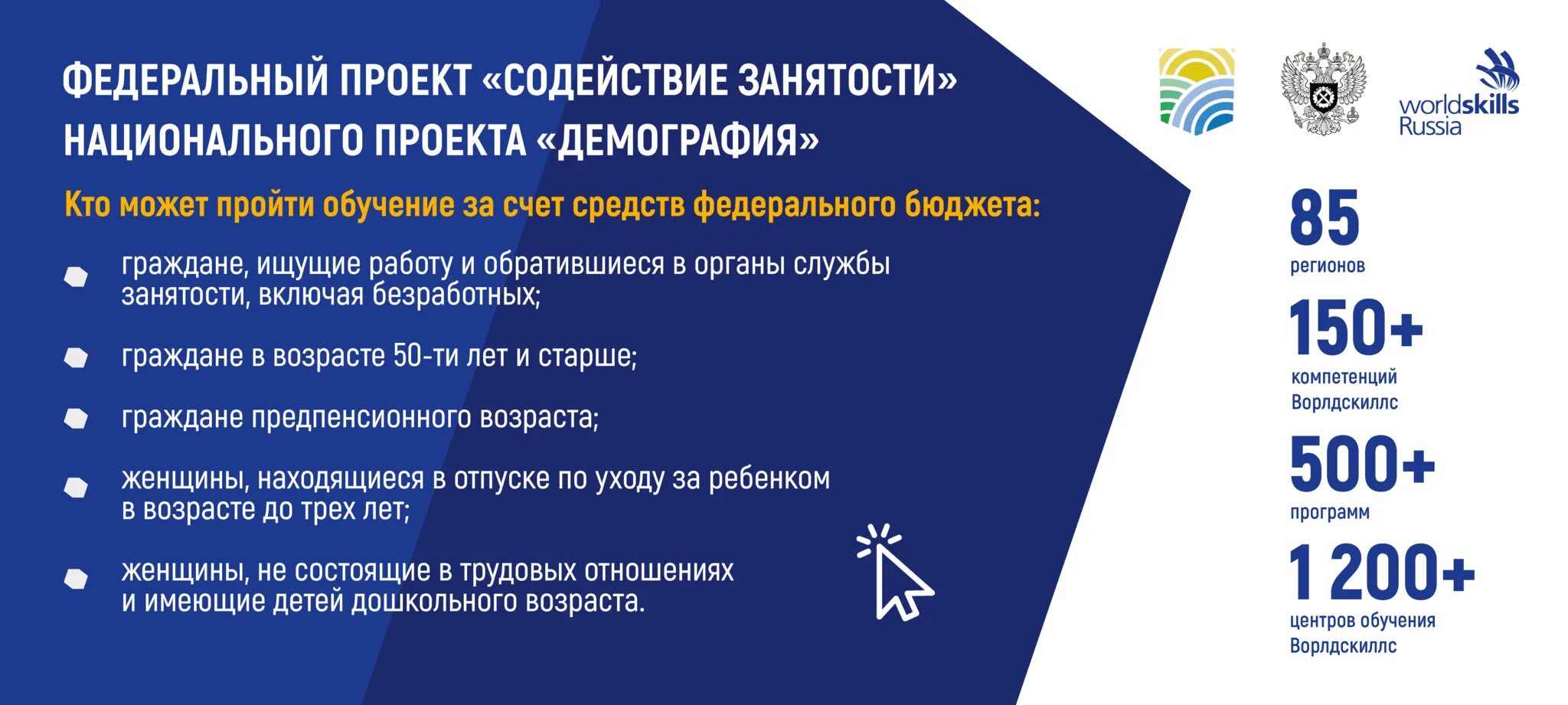 ФЕДЕРАЛЬНЫЙ ПРОЕКТ «СОДЕЙСТВИЕ ЗАНЯТОСТИ» НАЦИОНАЛЬНОГО ПРОЕКТА «ДЕМОГРАФИЯ»

Кто может пройти обучение за счет средств федерального бюджета:

граждане, ищущие работу и обратившиеся в органы службы занятости, включая безработных;

граждане в возрасте 50-ти лет и старше;

граждане предпенсионного возраста;

женщины, находящиеся в отпуске по уходу за ребенком в возрасте до трех лет;

женщины, не состоящие в трудовых отношениях и имеющие детей дошкольного возраста.

worldskills Russia

85
регионов

150+
компетенций Ворлдскиллс

500+
программ

1 200+
центров обучения Ворлдскиллс